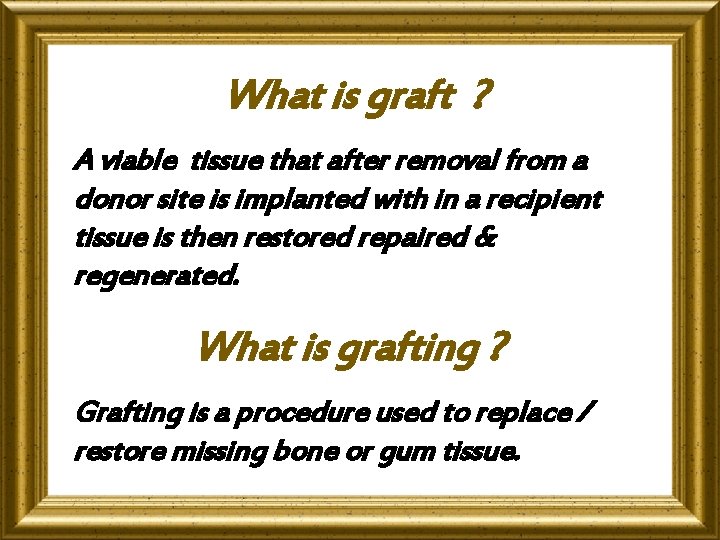 What is graft ?

A viable tissue that after removal from a donor site is implanted with in a recipient tissue is then restored repaired & regenerated.

What is grafting ?

Grafting is a procedure used to replace / restore missing bone or gum tissue.